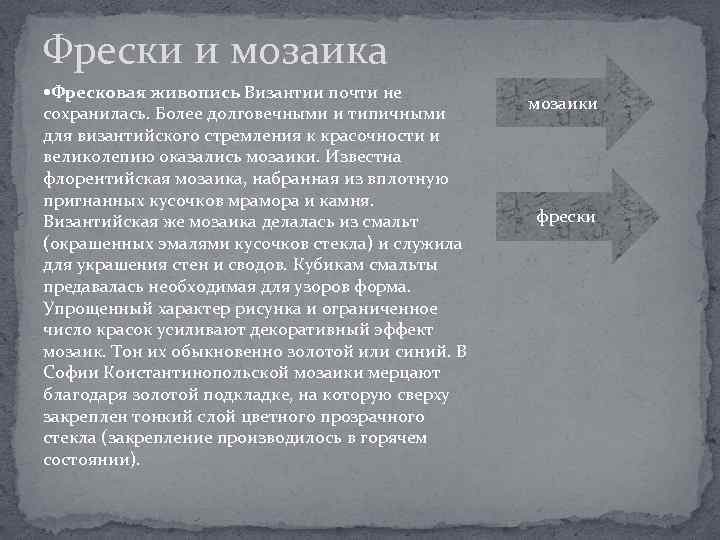 Фрески и мозаика

•Фресковая живопись Византии почти не сохранилась. Более долговечными и типичными для византийского стремления к красочности и великолепию оказались мозаики. Известна флорентийская мозаика, набранная из вплотную пригнанных кусочков мрамора и камня. Византийская же мозаика делалась из смальт (окрашенных эмалями кусочков стекла) и служила для украшения стен и сводов. Кубикам смальты предавалась необходимая для узоров форма. Упрощенный характер рисунка и ограниченное число красок усиливают декоративный эффект мозаик. Тон их обыкновенно золотой или синий. В Софии Константинопольской мозаики мерцают благодаря золотой подкладке, на которую сверху закреплен тонкий слой цветного прозрачного стекла (закрепление производилось в горячем состоянии).

мозаики

фрески